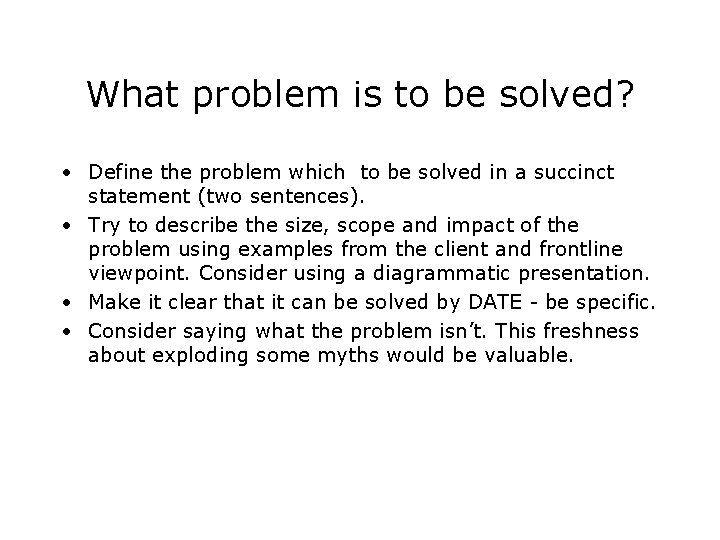 What problem is to be solved?

• Define the problem which  to be solved in a succinct statement (two sentences).
• Try to describe the size, scope and impact of the problem using examples from the client and frontline viewpoint. Consider using a diagrammatic presentation.
• Make it clear that it can be solved by DATE - be specific.
• Consider saying what the problem isn't. This freshness about exploding some myths would be valuable.